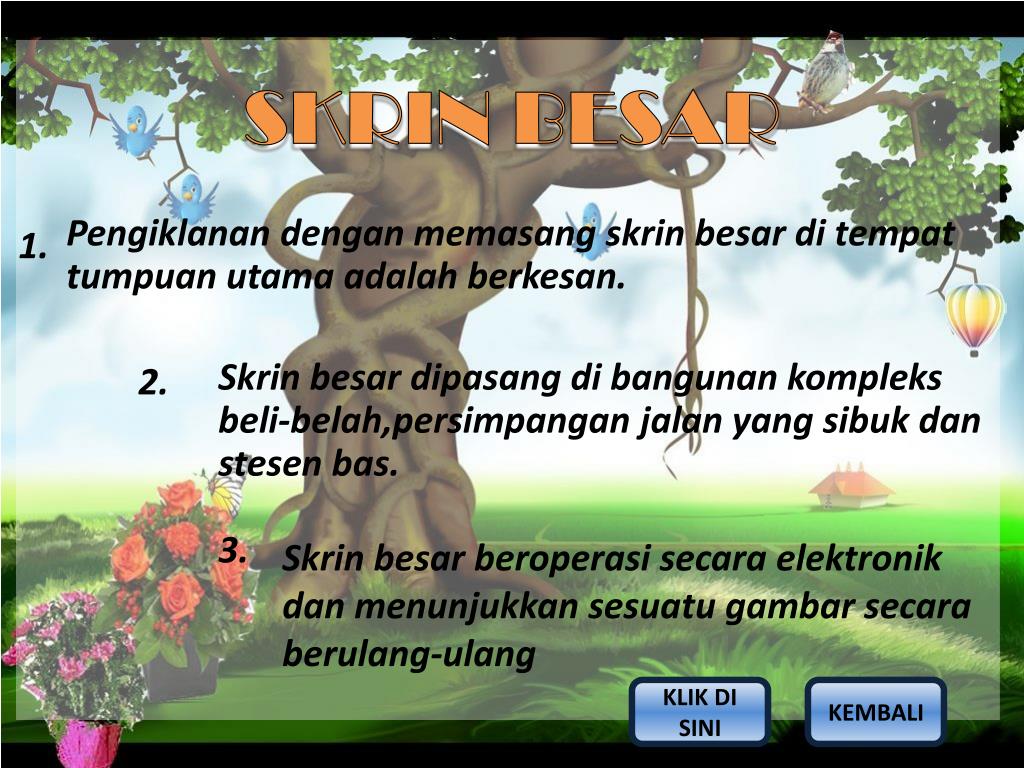 SKRIN BESAR

1. Pengiklanan dengan memasang skrin besar di tempat tumpuan utama adalah berkesan.

2. Skrin besar dipasang di bangunan kompleks beli-belah,persimpangan jalan yang sibuk dan stesen bas.

3. Skrin besar beroperasi secara elektronik dan menunjukkan sesuatu gambar secara berulang-ulang

KLIK DI SINI

KEMBALI